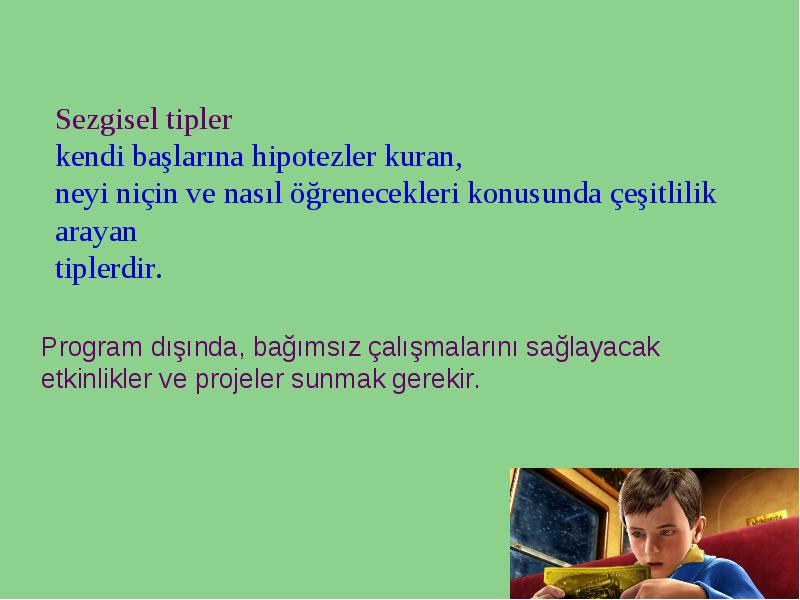 Sezgisel tipler
kendi başlarına hipotezler kuran,
neyi niçin ve nasıl öğrenecekleri konusunda çeşitlilik arayan
tiplerdir.

Program dışında, bağımsız çalışmalarını sağlayacak etkinlikler ve projeler sunmak gerekir.